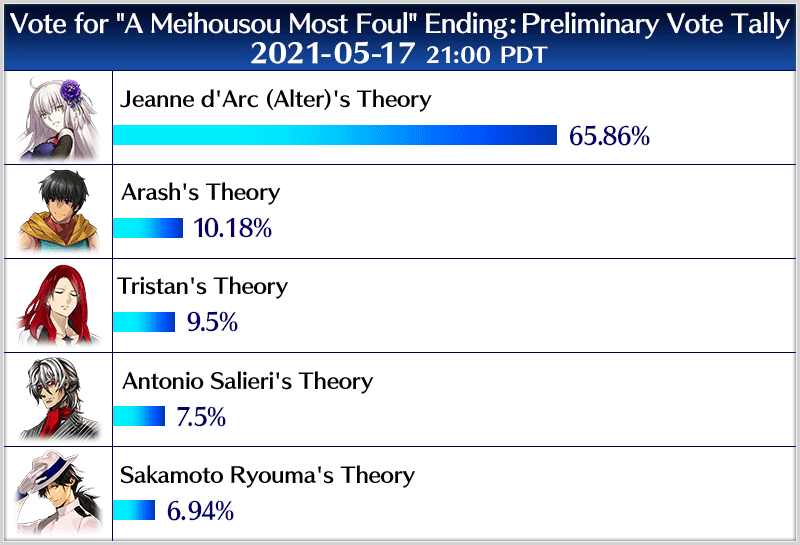 Vote for "A Meihousou Most Foul" Ending: Preliminary Vote Tally
2021-05-17 21:00 PDT

Jeanne d'Arc (Alter)'s Theory
65.86%

Arash's Theory
10.18%

Tristan's Theory
9.5%

Antonio Salieri's Theory
7.5%

Sakamoto Ryouma's Theory
6.94%